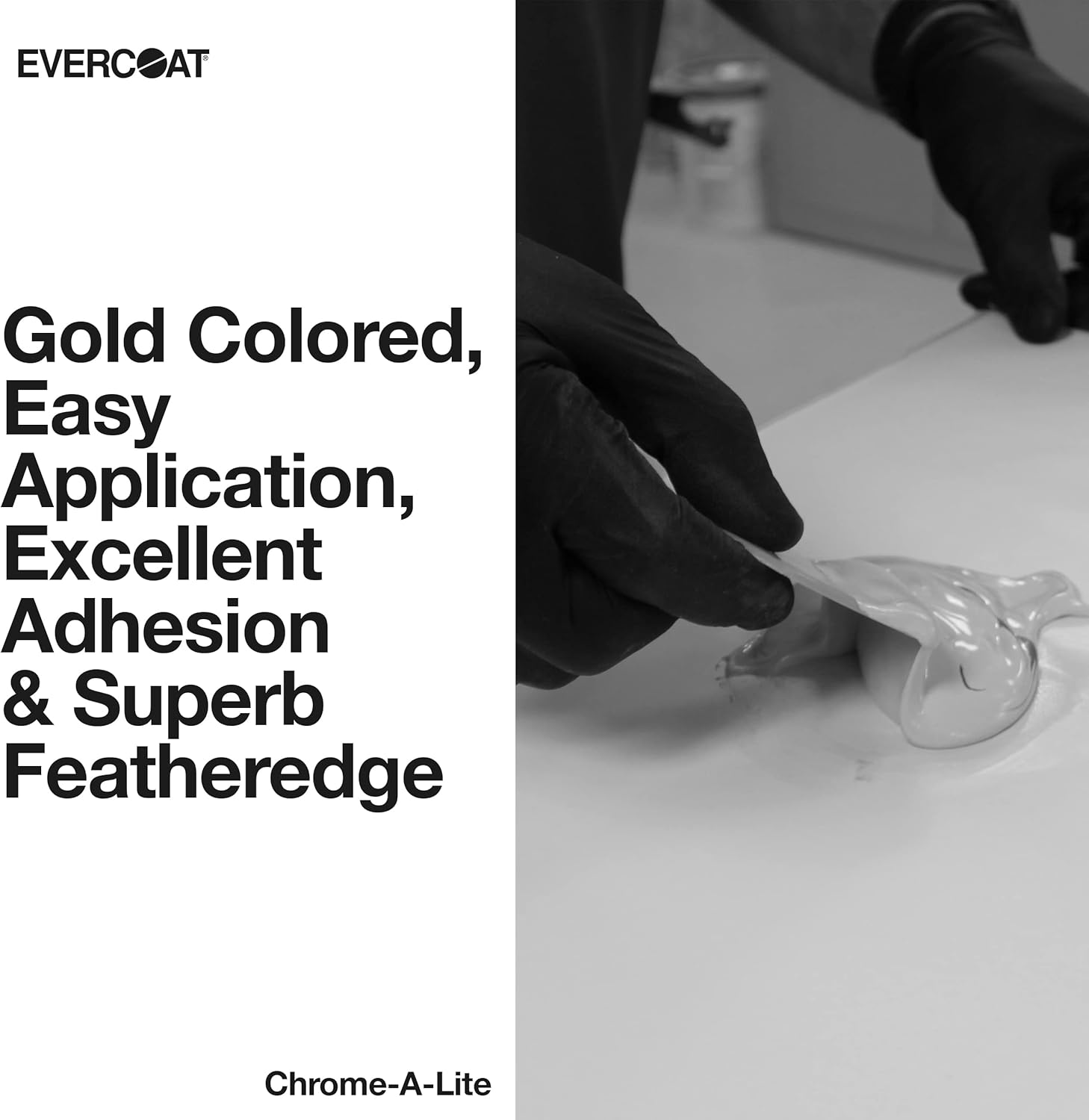 EVERCOAT®

Gold Colored, Easy Application, Excellent Adhesion & Superb Featheredge

Chrome-A-Lite